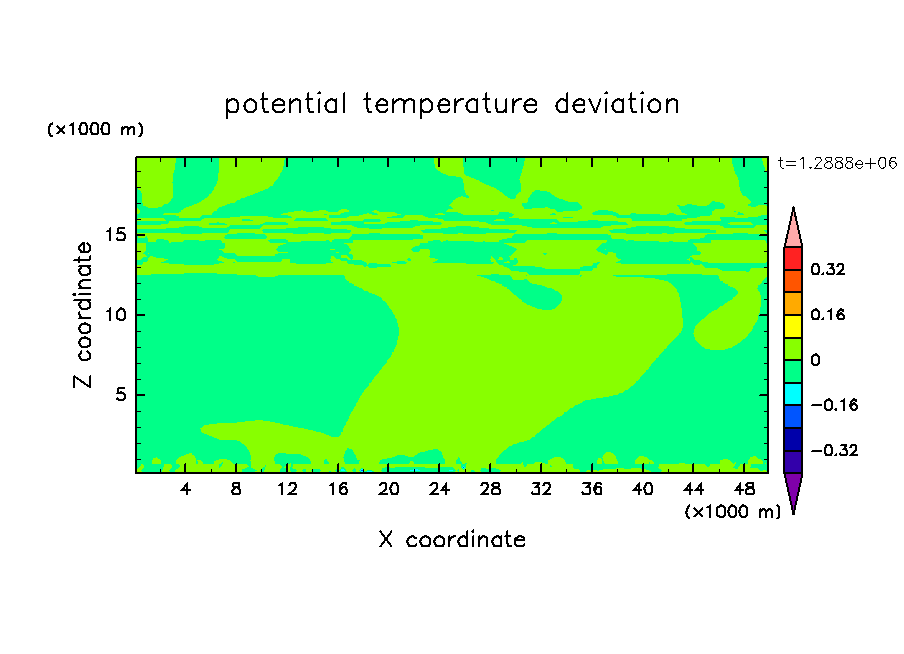 potential temperature deviation

(×1000 m)

t=1.2888e+06

Z coordinate

15
10
5

0.32
0.16
0
−0.16
−0.32

4 8 12 16 20 24 28 32 36 40 44 48

(×1000 m)

X coordinate